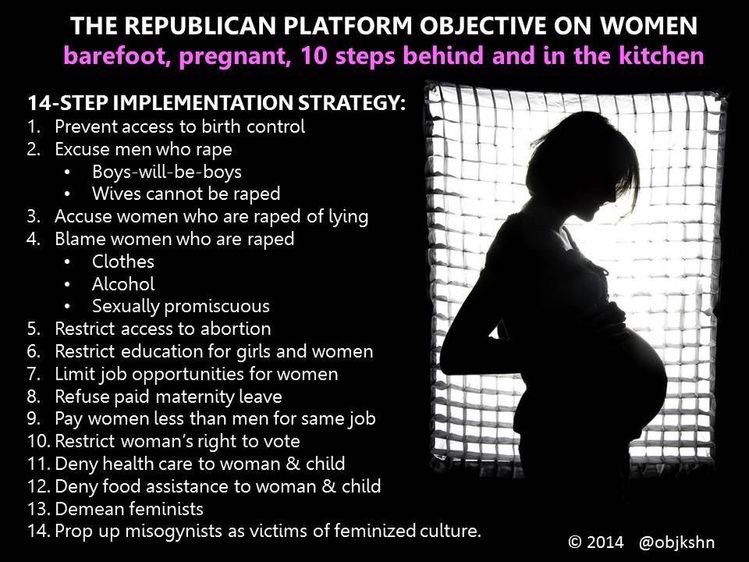 THE REPUBLICAN PLATFORM OBJECTIVE ON WOMEN
barefoot, pregnant, 10 steps behind and in the kitchen

14-STEP IMPLEMENTATION STRATEGY:
1. Prevent access to birth control
2. Excuse men who rape
• Boys-will-be-boys
• Wives cannot be raped
3. Accuse women who are raped of lying
4. Blame women who are raped
• Clothes
• Alcohol
• Sexually promiscuous
5. Restrict access to abortion
6. Restrict education for girls and women
7. Limit job opportunities for women
8. Refuse paid maternity leave
9. Pay women less than men for same job
10. Restrict woman's right to vote
11. Deny health care to woman & child
12. Deny food assistance to woman & child
13. Demean feminists
14. Prop up misogynists as victims of feminized culture.

© 2014 @objkshn